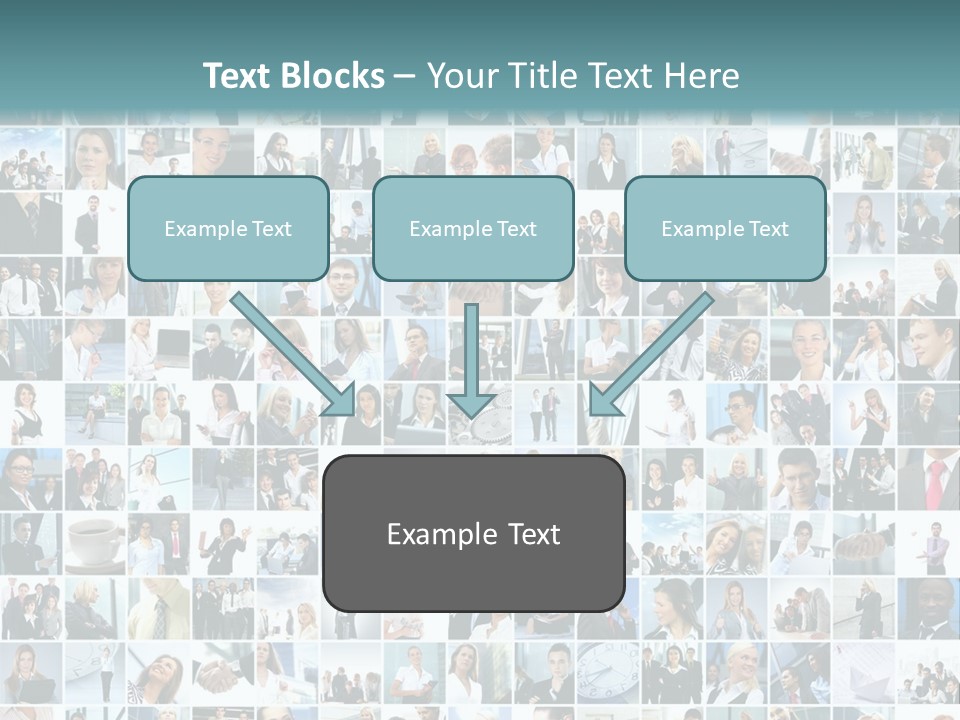 Text Blocks – Your Title Text Here

Example Text

Example Text

Example Text

Example Text